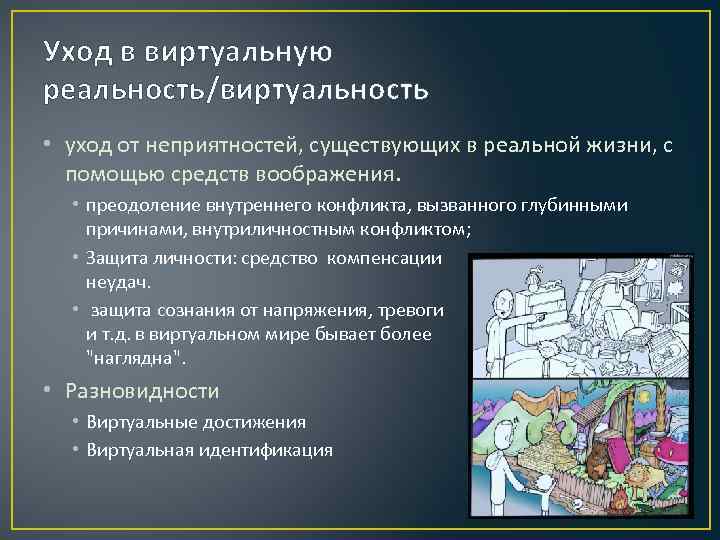 Уход в виртуальную реальность/виртуальность

• уход от неприятностей, существующих в реальной жизни, с помощью средств воображения.
  • преодоление внутреннего конфликта, вызванного глубинными причинами, внутриличностным конфликтом;
  • Защита личности: средство компенсации неудач.
  • защита сознания от напряжения, тревоги и т.д. в виртуальном мире бывает более "наглядна".
• Разновидности
  • Виртуальные достижения
  • Виртуальная идентификация